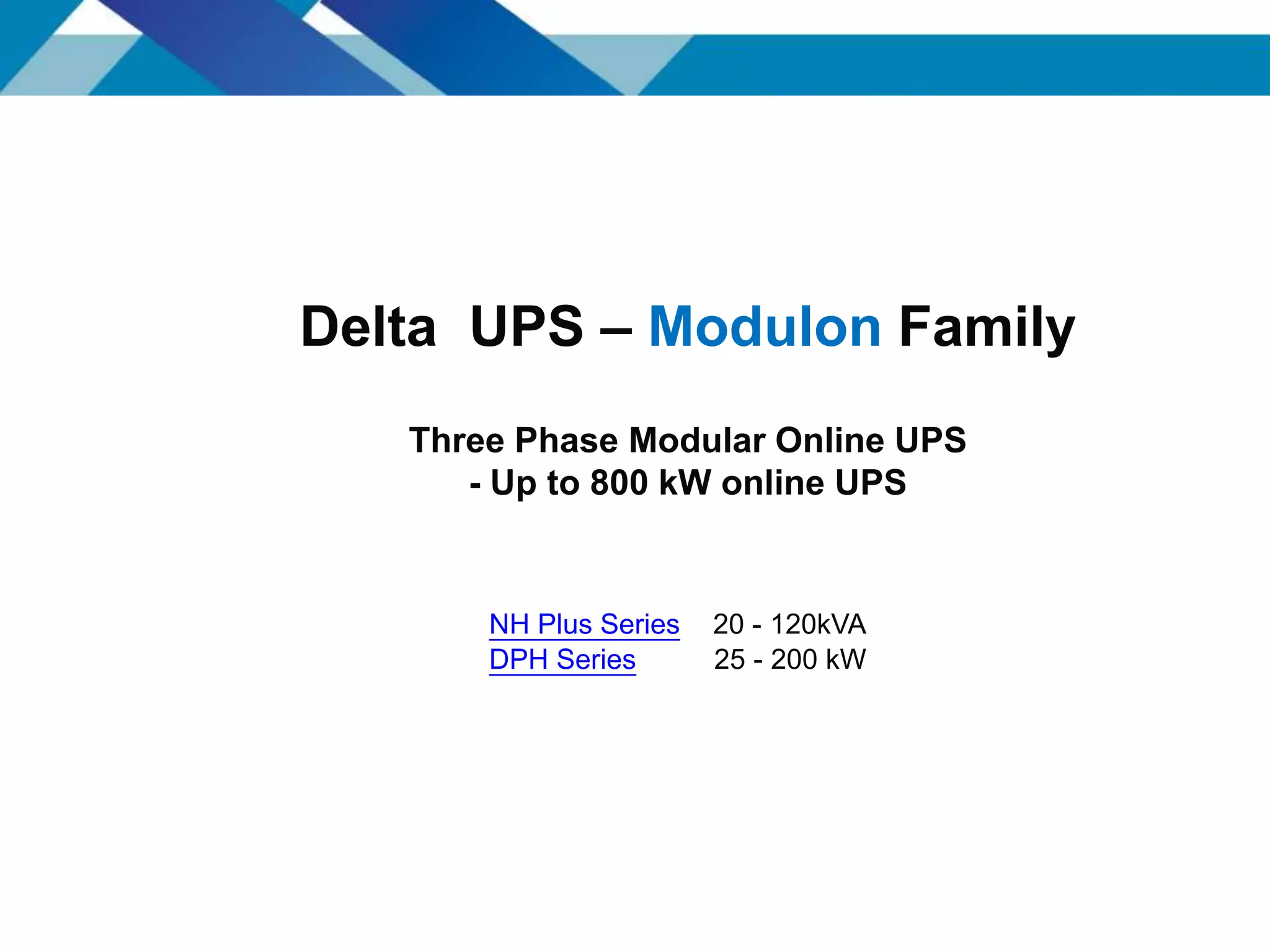 Delta UPS – Modulon Family

Three Phase Modular Online UPS
- Up to 800 kW online UPS

NH Plus Series 20 - 120kVA
DPH Series 25 - 200 kW